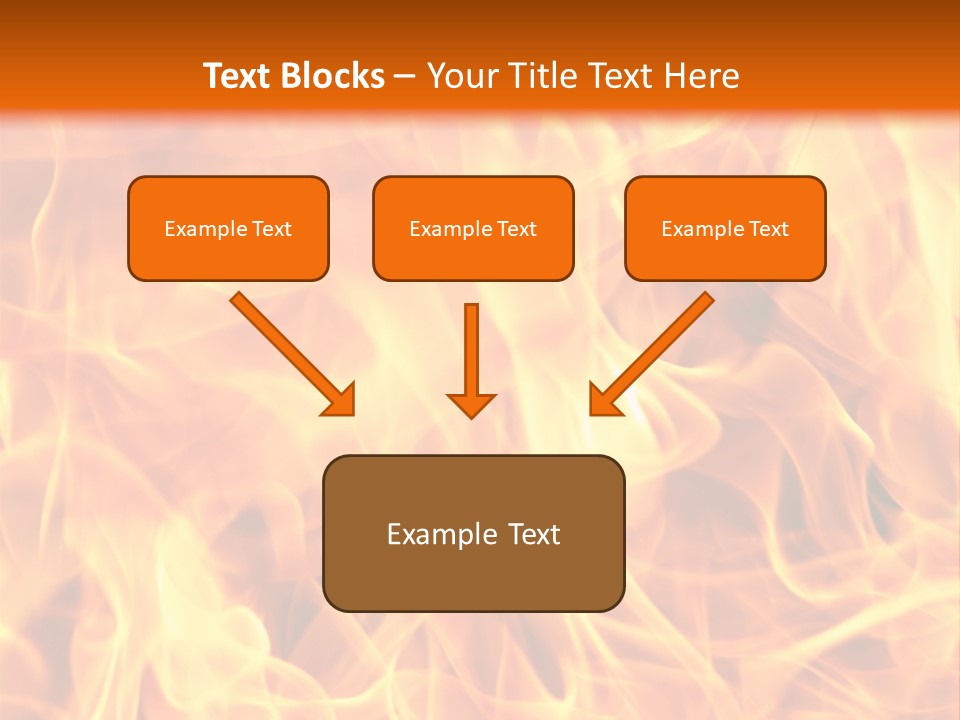 Text Blocks – Your Title Text Here

Example Text

Example Text

Example Text

Example Text